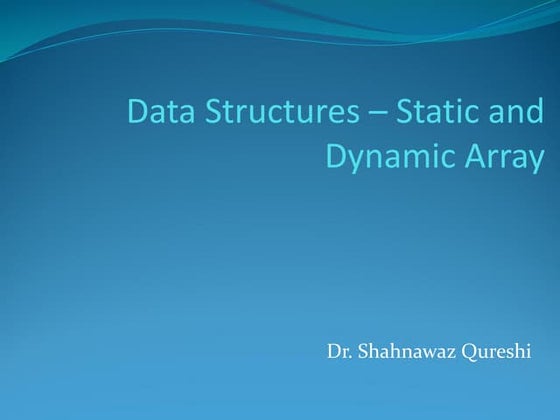 Data Structures – Static and Dynamic Array

Dr. Shahnawaz Qureshi